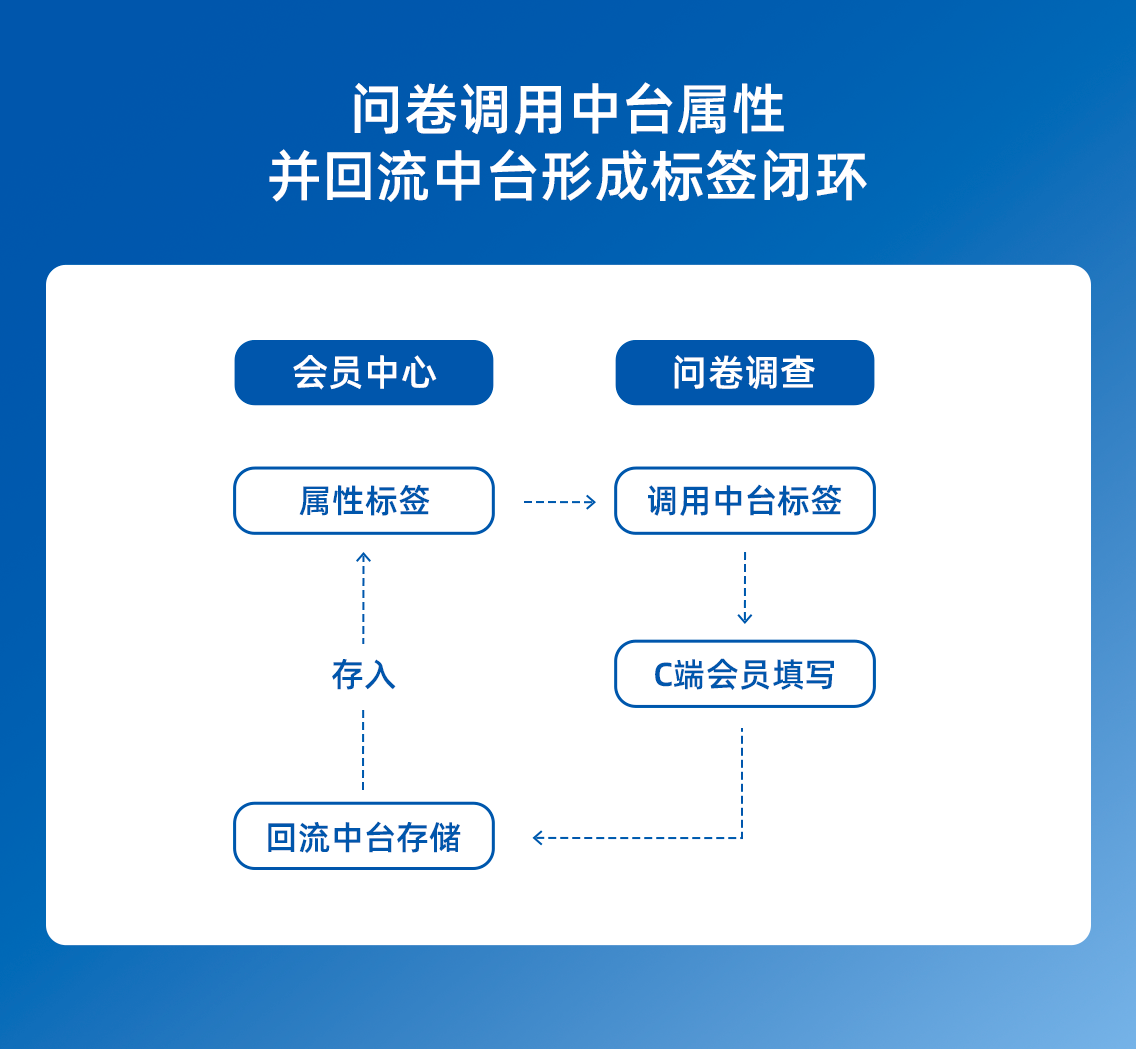 问卷调用中台属性
并回流中台形成标签闭环

会员中心

问卷调查

属性标签

调用中台标签

C端会员填写

存入

回流中台存储